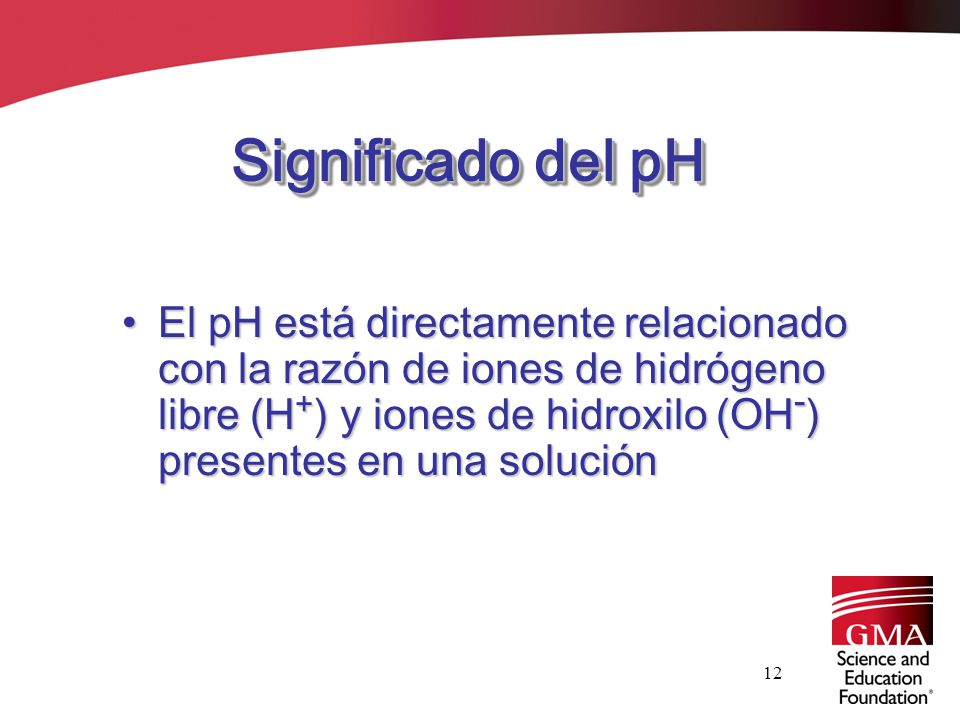 Significado del pH

• El pH está directamente relacionado con la razón de iones de hidrógeno libre ($H^+$) y iones de hidroxilo ($OH^-$) presentes en una solución

12

GMA
Science and Education Foundation®